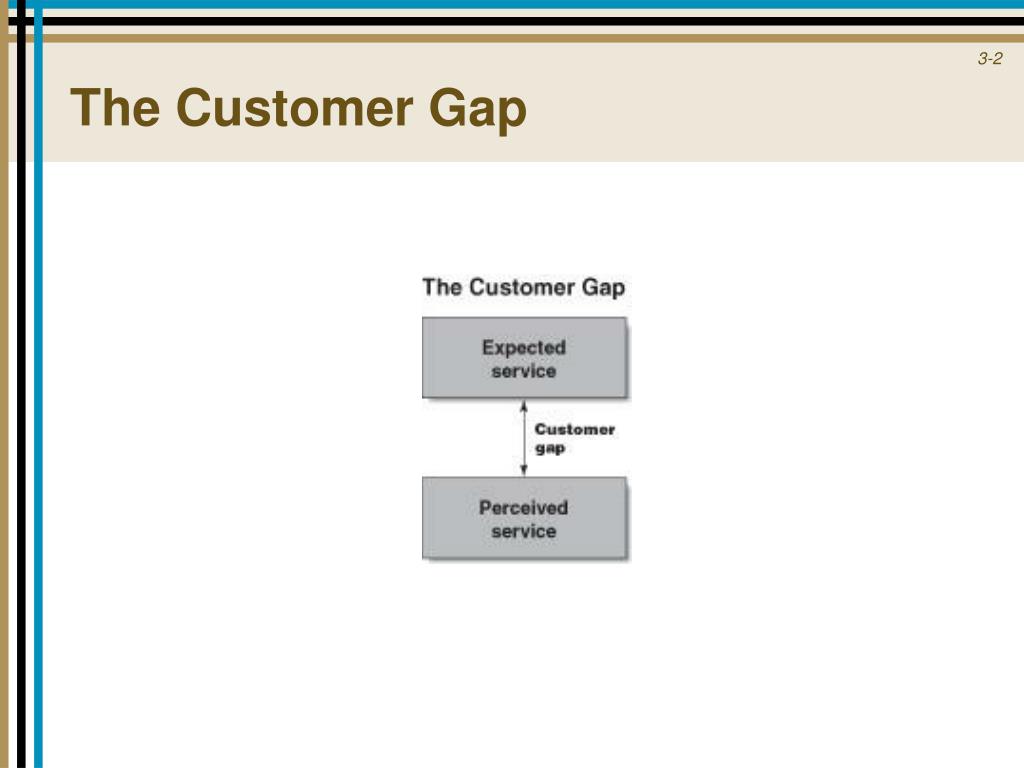 3-2

The Customer Gap

The Customer Gap

Expected service

Customer gap

Perceived service